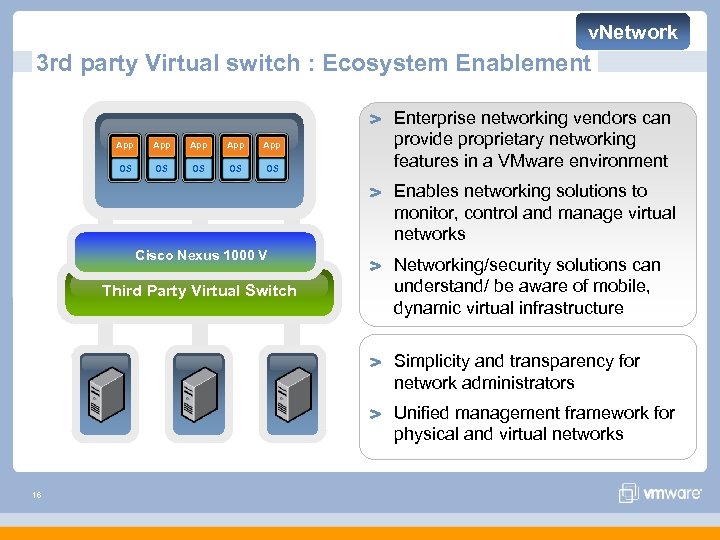 vNetwork

3rd party Virtual switch : Ecosystem Enablement

App App App App App
OS OS OS OS OS

Cisco Nexus 1000 V

Third Party Virtual Switch

> Enterprise networking vendors can provide proprietary networking features in a VMware environment

> Enables networking solutions to monitor, control and manage virtual networks

> Networking/security solutions can understand/ be aware of mobile, dynamic virtual infrastructure

> Simplicity and transparency for network administrators

> Unified management framework for physical and virtual networks

16

vmware